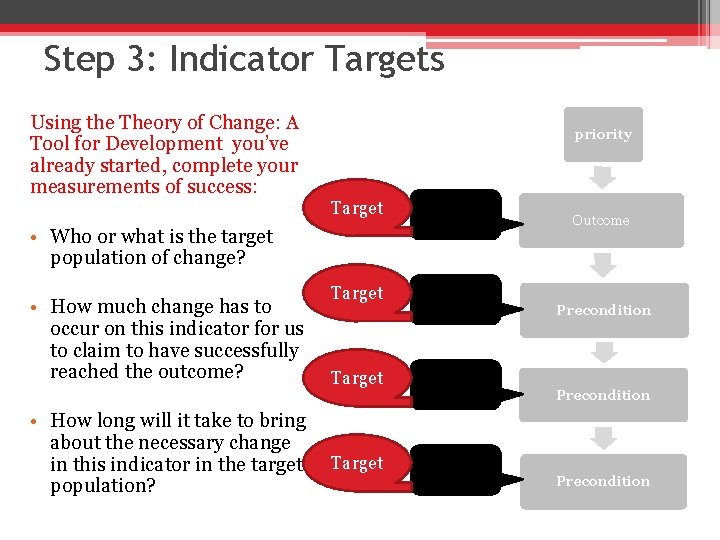 Step 3: Indicator Targets

Using the Theory of Change: A Tool for Development you've already started, complete your measurements of success:

• Who or what is the target population of change?

• How much change has to occur on this indicator for us to claim to have successfully reached the outcome?

• How long will it take to bring about the necessary change in this indicator in the target population?

priority

Target

Outcome

Target

Precondition

Target

Precondition

Target

Precondition